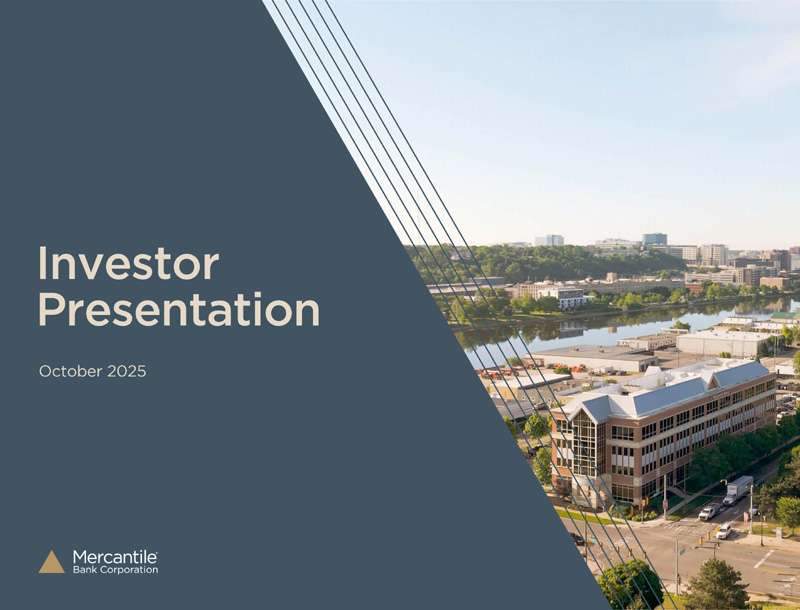 Investor Presentation

October 2025

Mercantile
Bank Corporation